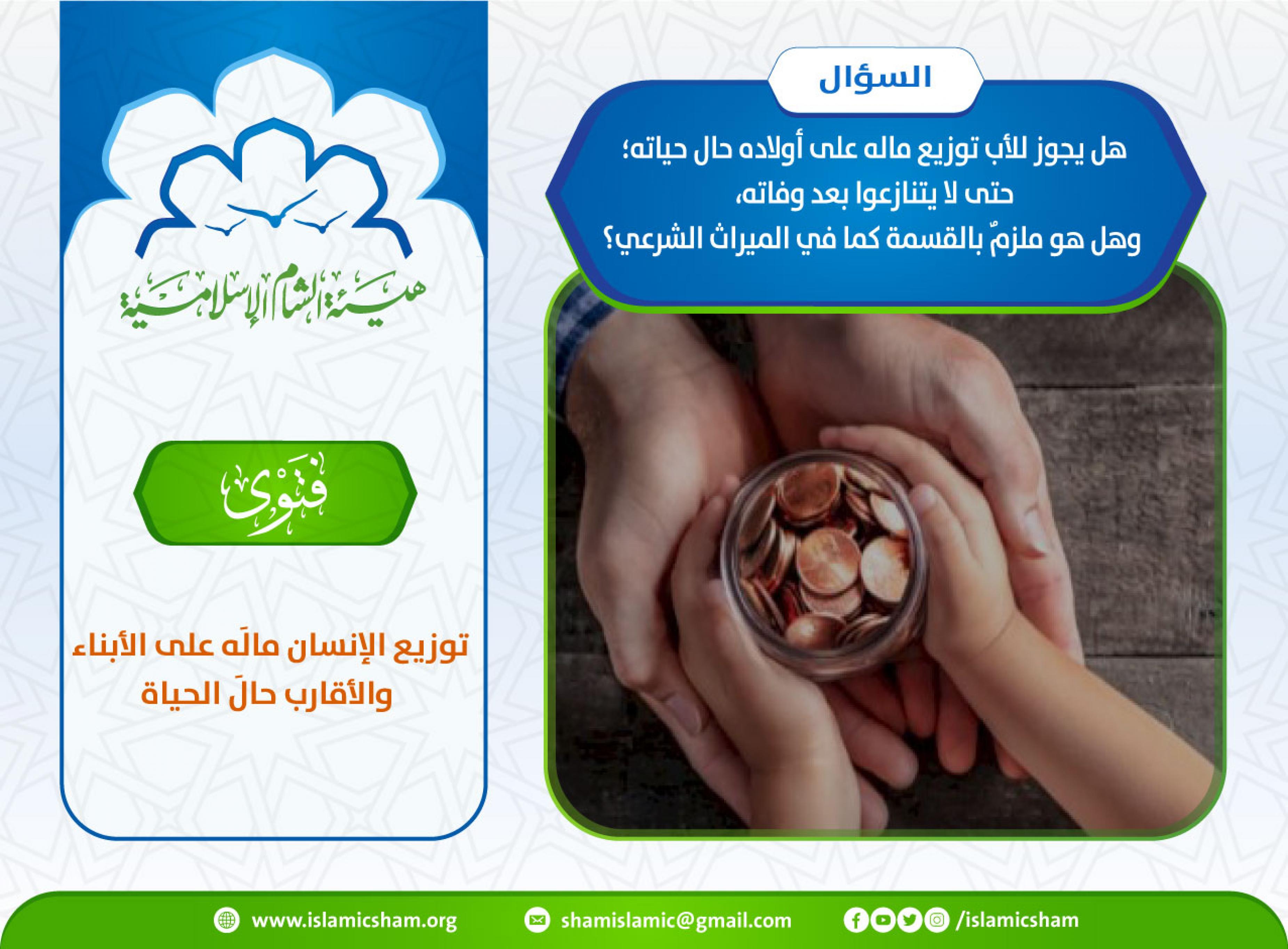 السؤال

هل يجوز للأب توزيع ماله على أولاده حال حياته؛ حتى لا يتنازعوا بعد وفاته، وهل هو ملزمٌ بالقسمة كما في الميراث الشرعي؟

هيئة الشام الإسلامية

فتوى

توزيع الإنسان مالَه على الأبناء والأقارب حالَ الحياة

www.islamicsham.org shamislamic@gmail.com /islamicsham